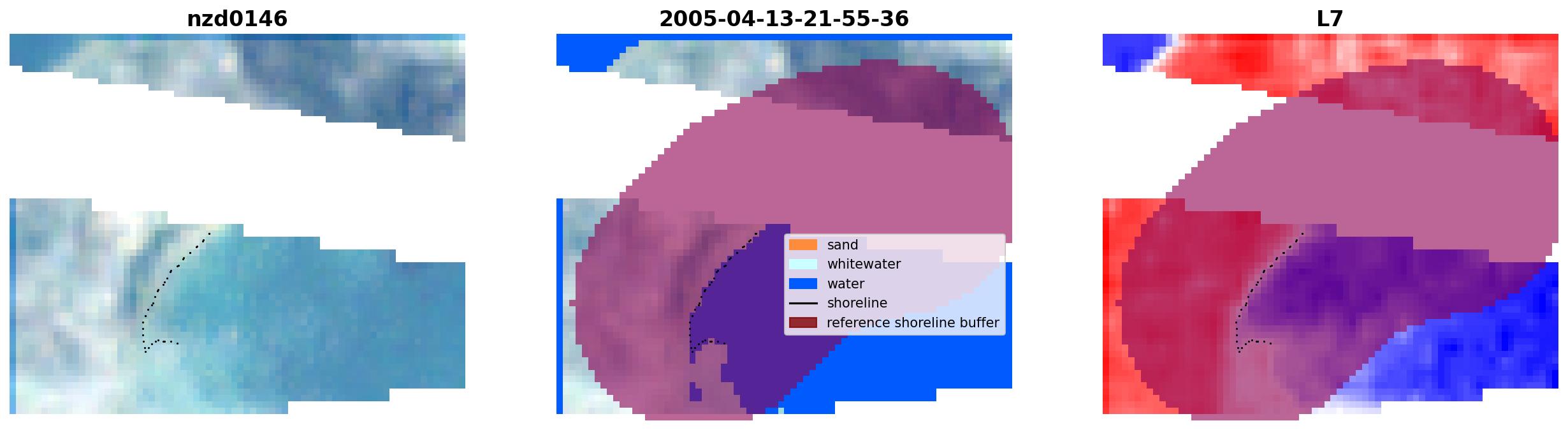 nzd0146

2005-04-13-21-55-36

sand
whitewater
water
shoreline
reference shoreline buffer

L7